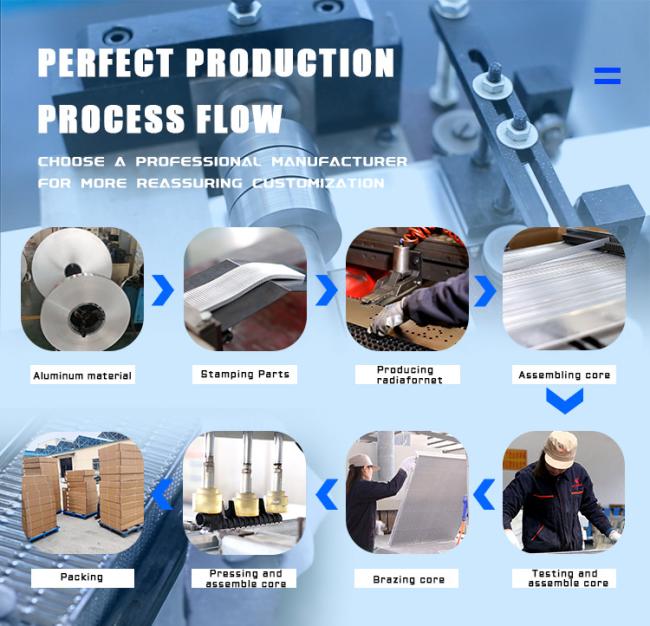 PERFECT PRODUCTION PROCESS FLOW

CHOOSE A PROFESSIONAL MANUFACTURER FOR MORE REASSURING CUSTOMIZATION

Aluminum material

Stamping Parts

Producing radiafornet

Assembling core

Testing and assemble core

Brazing core

Pressing and assemble core

Packing